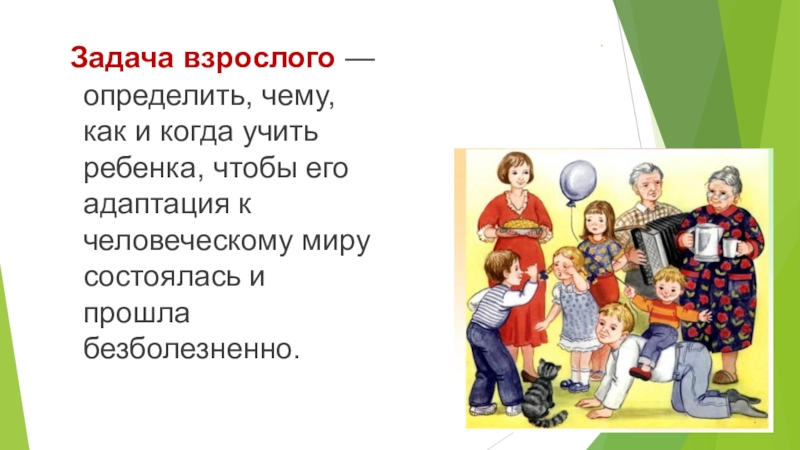 Задача взрослого — определить, чему, как и когда учить ребенка, чтобы его адаптация к человеческому миру состоялась и прошла безболезненно.